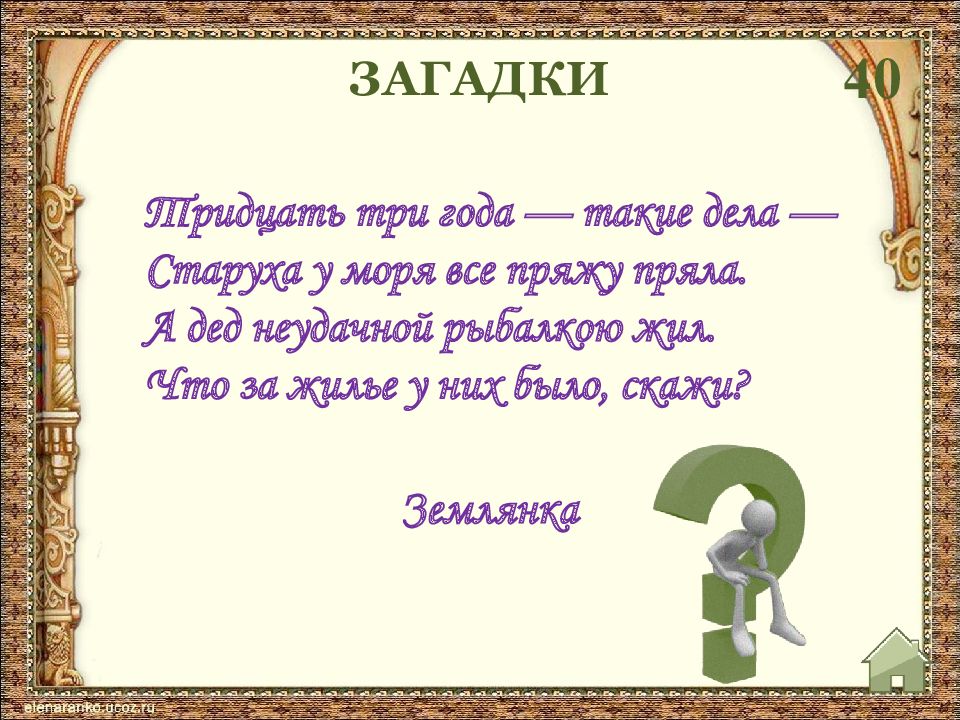 ЗАГАДКИ 40

Тридцать три года — такие дела —
Старуха у моря все пряжу пряла.
А дед неудачной рыбалкою жил.
Что за жилье у них было, скажи?

Землянка

elenaranko.ucoz.ru